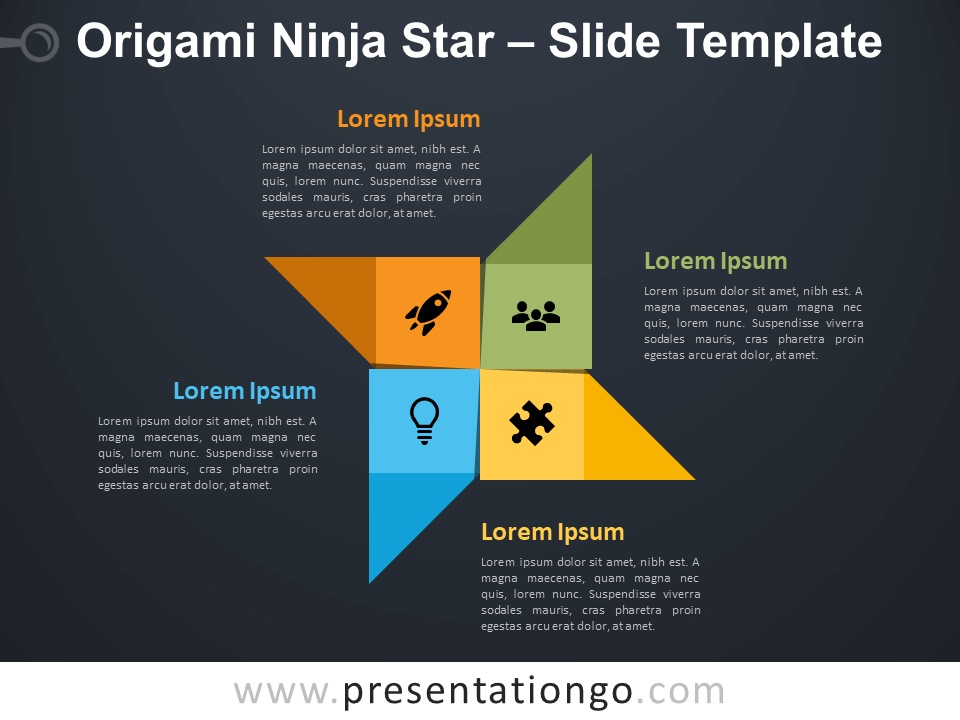 Origami Ninja Star – Slide Template

Lorem Ipsum

Lorem ipsum dolor sit amet, nibh est. A magna maecenas, quam magna nec quis, lorem nunc. Suspendisse viverra sodales mauris, cras pharetra proin egestas arcu erat dolor, at amet.

Lorem Ipsum

Lorem ipsum dolor sit amet, nibh est. A magna maecenas, quam magna nec quis, lorem nunc. Suspendisse viverra sodales mauris, cras pharetra proin egestas arcu erat dolor, at amet.

Lorem Ipsum

Lorem ipsum dolor sit amet, nibh est. A magna maecenas, quam magna nec quis, lorem nunc. Suspendisse viverra sodales mauris, cras pharetra proin egestas arcu erat dolor, at amet.

Lorem Ipsum

Lorem ipsum dolor sit amet, nibh est. A magna maecenas, quam magna nec quis, lorem nunc. Suspendisse viverra sodales mauris, cras pharetra proin egestas arcu erat dolor, at amet.

www.presentationgo.com